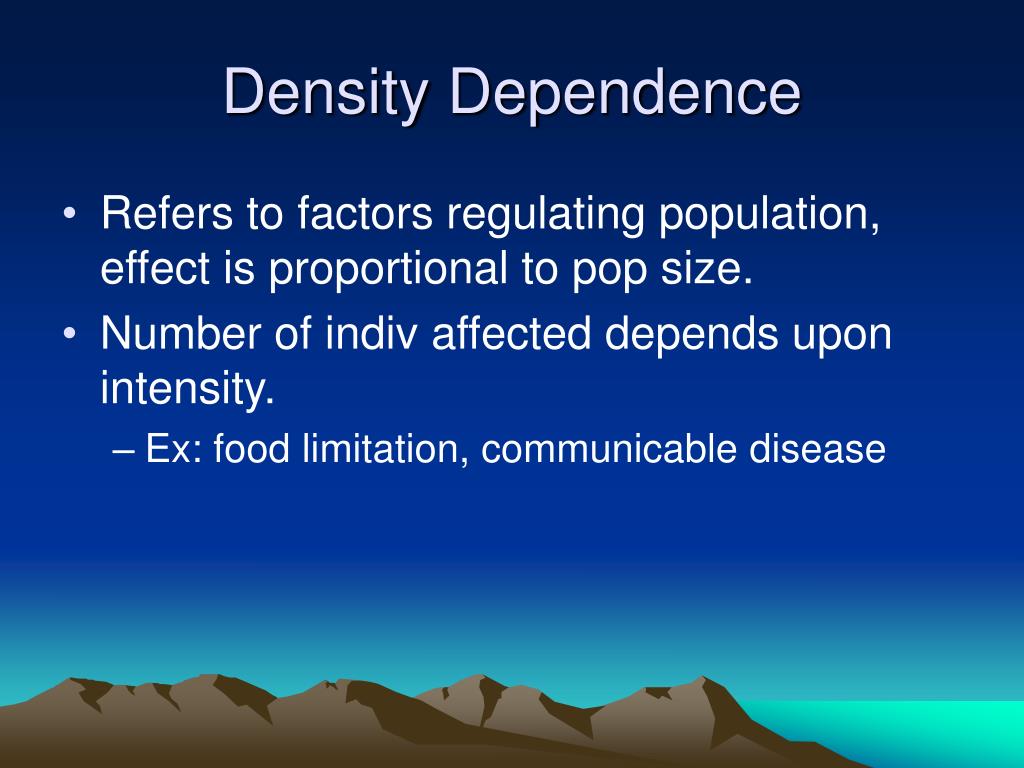 Density Dependence

• Refers to factors regulating population, effect is proportional to pop size.
• Number of indiv affected depends upon intensity.
– Ex: food limitation, communicable disease